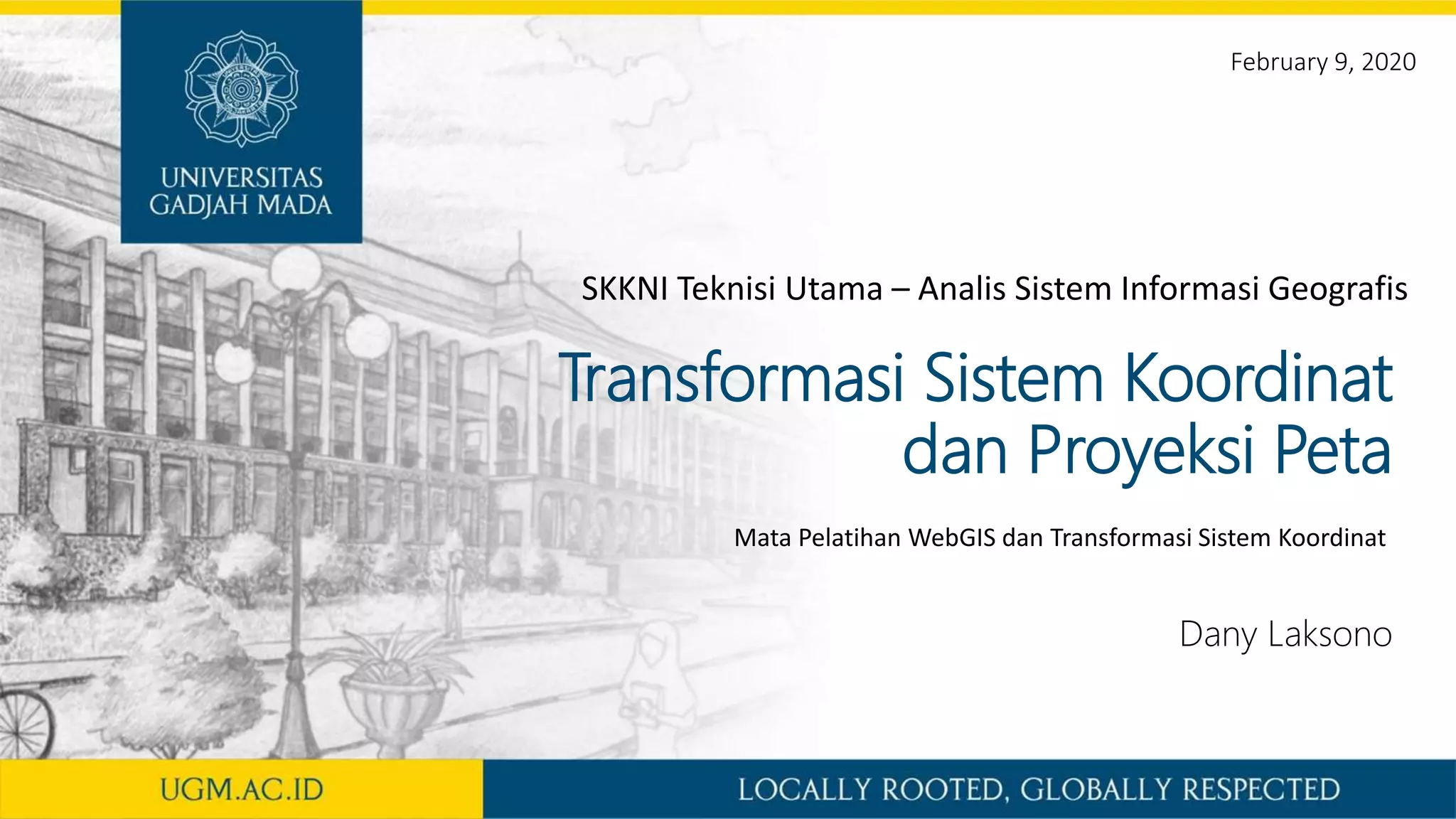 UNIVERSITAS GADJAH MADA

February 9, 2020

SKKNI Teknisi Utama – Analis Sistem Informasi Geografis

Transformasi Sistem Koordinat dan Proyeksi Peta

Mata Pelatihan WebGIS dan Transformasi Sistem Koordinat

Dany Laksono

UGM.AC.ID

LOCALLY ROOTED, GLOBALLY RESPECTED